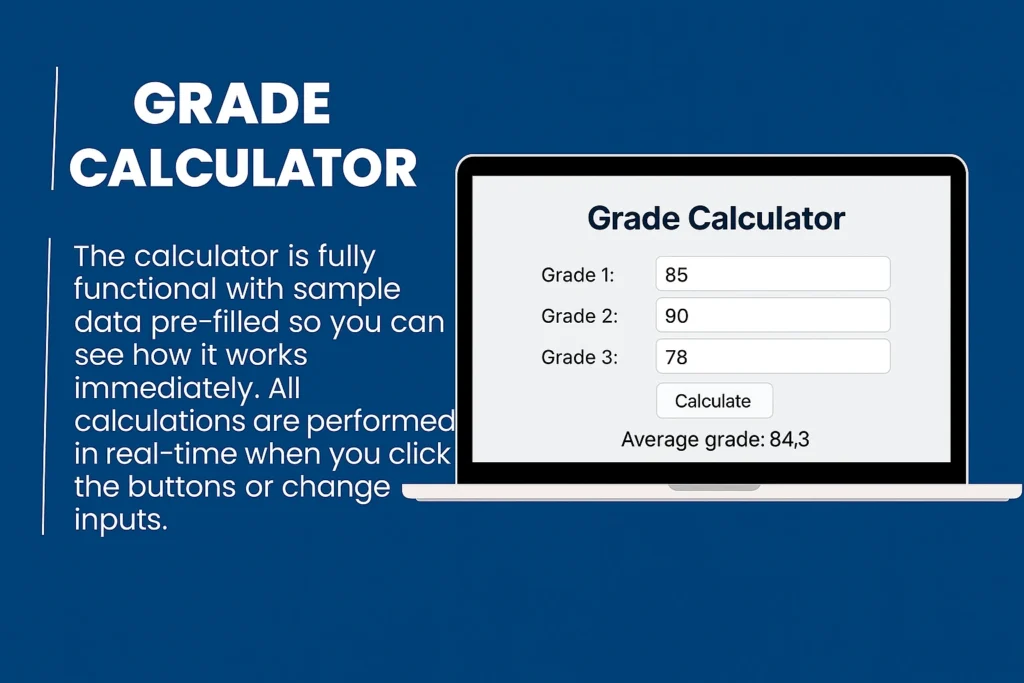 GRADE CALCULATOR

The calculator is fully functional with sample data pre-filled so you can see how it works immediately. All calculations are performed in real-time when you click the buttons or change inputs.

Grade Calculator

Grade 1: 85

Grade 2: 90

Grade 3: 78

Calculate

Average grade: 84,3